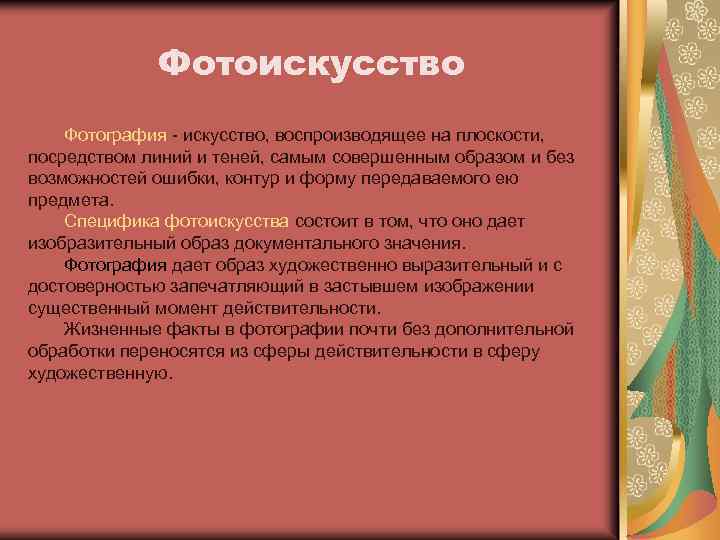 Фотоискусство

Фотография - искусство, воспроизводящее на плоскости, посредством линий и теней, самым совершенным образом и без возможностей ошибки, контур и форму передаваемого ею предмета.

Специфика фотоискусства состоит в том, что оно дает изобразительный образ документального значения.

Фотография дает образ художественно выразительный и с достоверностью запечатляющий в застывшем изображении существенный момент действительности.

Жизненные факты в фотографии почти без дополнительной обработки переносятся из сферы действительности в сферу художественную.